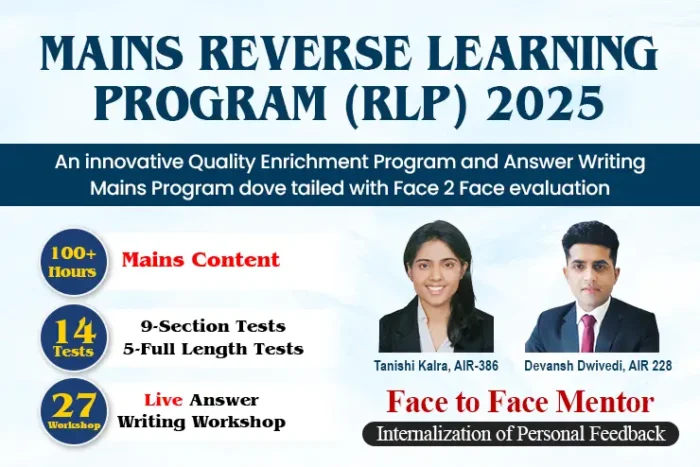 MAINS REVERSE LEARNING PROGRAM (RLP) 2025

An innovative Quality Enrichment Program and Answer Writing Mains Program dove tailed with Face 2 Face evaluation

100+ Hours
Mains Content

14 Tests
9-Section Tests
5-Full Length Tests

27 Workshop
Live Answer Writing Workshop

Tanishi Kalra, AIR-386

Devansh Dwivedi, AIR 228

Face to Face Mentor

Internalization of Personal Feedback